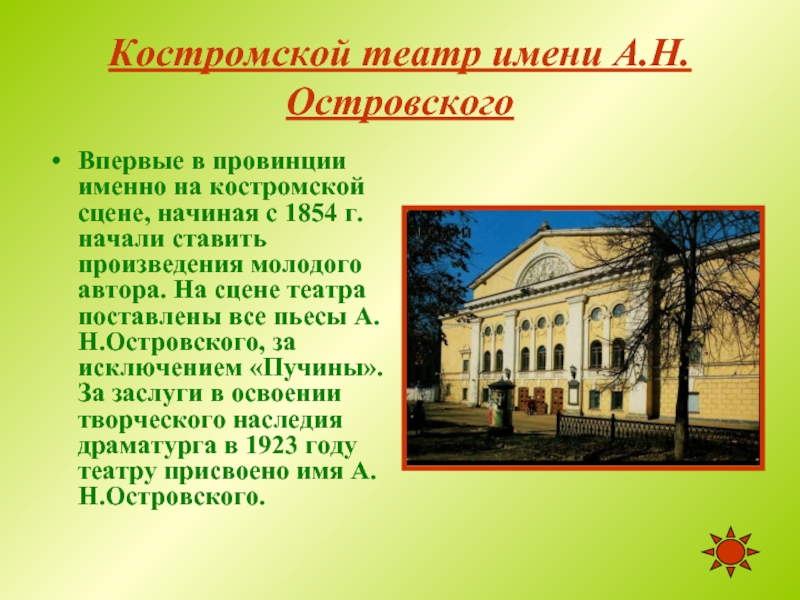 Костромской театр имени А.Н. Островского

• Впервые в провинции именно на костромской сцене, начиная с 1854 г. начали ставить произведения молодого автора. На сцене театра поставлены все пьесы А. Н.Островского, за исключением «Пучины». За заслуги в освоении творческого наследия драматурга в 1923 году театру присвоено имя А. Н.Островского.